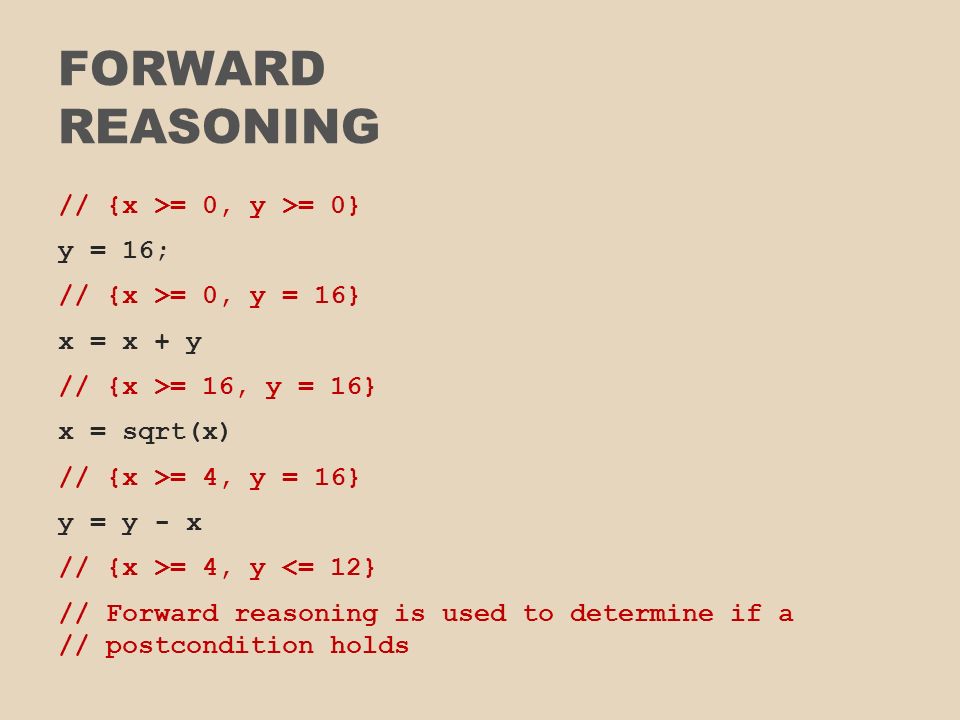 FORWARD REASONING

// {x >= 0, y >= 0}

y = 16;

// {x >= 0, y = 16}

x = x + y

// {x >= 16, y = 16}

x = sqrt(x)

// {x >= 4, y = 16}

y = y - x

// {x >= 4, y <= 12}

// Forward reasoning is used to determine if a
// postcondition holds